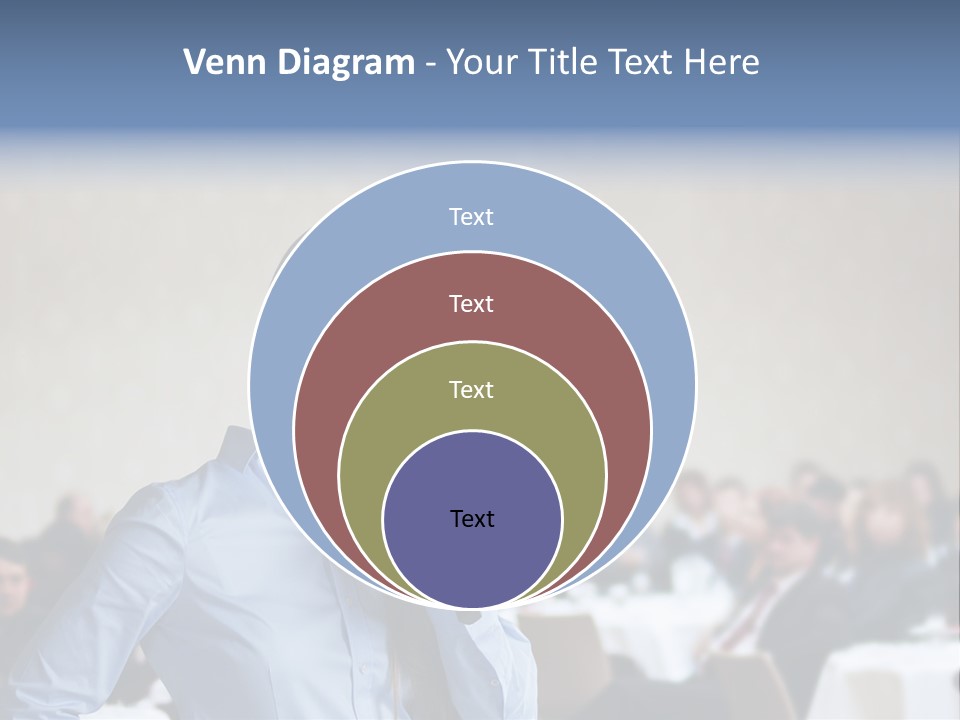 Venn Diagram - Your Title Text Here

Text

Text

Text

Text